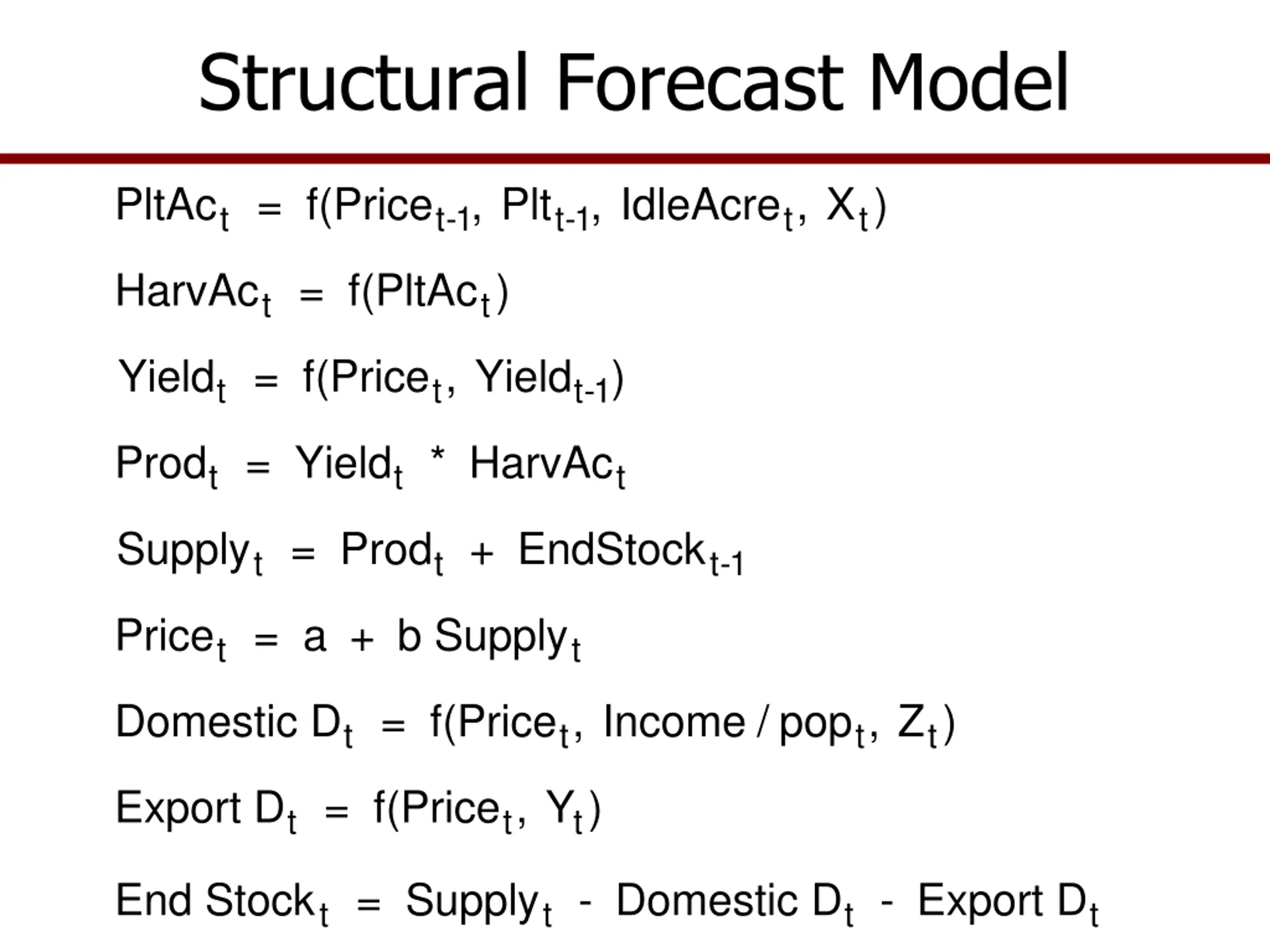 Structural Forecast Model

$PltAc_t = f(Price_{t-1}, Plt_{t-1}, IdleAcre_t, X_t)$

$HarvAc_t = f(PltAc_t)$

$Yield_t = f(Price_t, Yield_{t-1})$

$Prod_t = Yield_t * HarvAc_t$

$Supply_t = Prod_t + EndStock_{t-1}$

$Price_t = a + b\ Supply_t$

$Domestic\ D_t = f(Price_t, Income / pop_t, Z_t)$

$Export\ D_t = f(Price_t, Y_t)$

$End\ Stock_t = Supply_t - Domestic\ D_t - Export\ D_t$